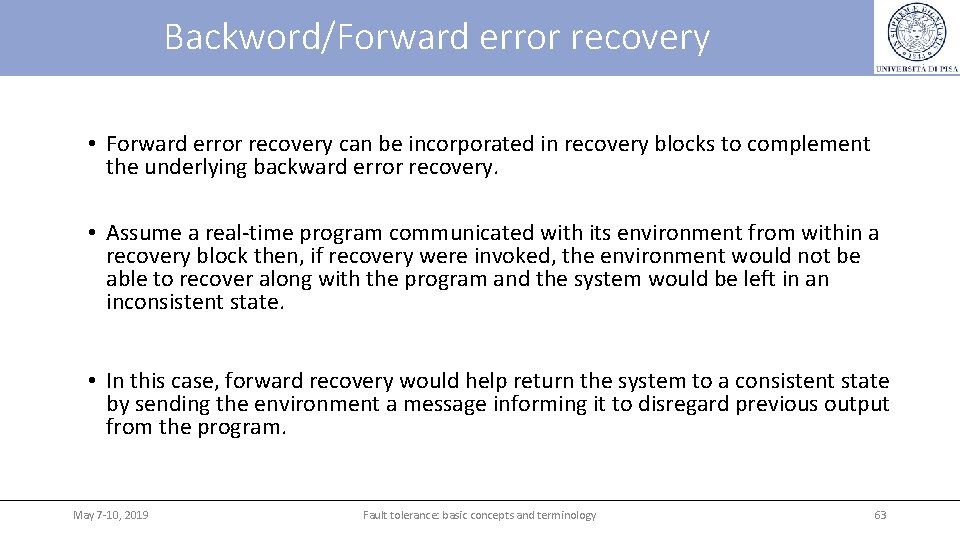 Backword/Forward error recovery

UNIVERSITÀ DI PISA

• Forward error recovery can be incorporated in recovery blocks to complement the underlying backward error recovery.

• Assume a real-time program communicated with its environment from within a recovery block then, if recovery were invoked, the environment would not be able to recover along with the program and the system would be left in an inconsistent state.

• In this case, forward recovery would help return the system to a consistent state by sending the environment a message informing it to disregard previous output from the program.

May 7-10, 2019

Fault tolerance: basic concepts and terminology

63